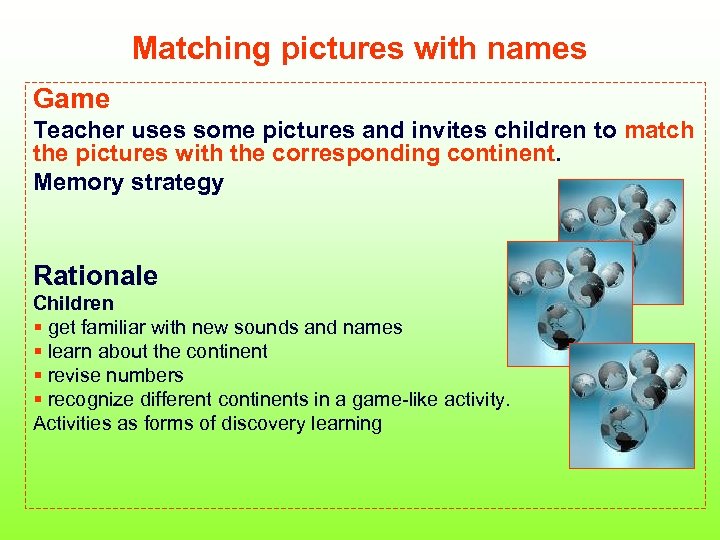 Matching pictures with names

Game

Teacher uses some pictures and invites children to match the pictures with the corresponding continent.

Memory strategy

Rationale

Children

▪ get familiar with new sounds and names
▪ learn about the continent
▪ revise numbers
▪ recognize different continents in a game-like activity.

Activities as forms of discovery learning